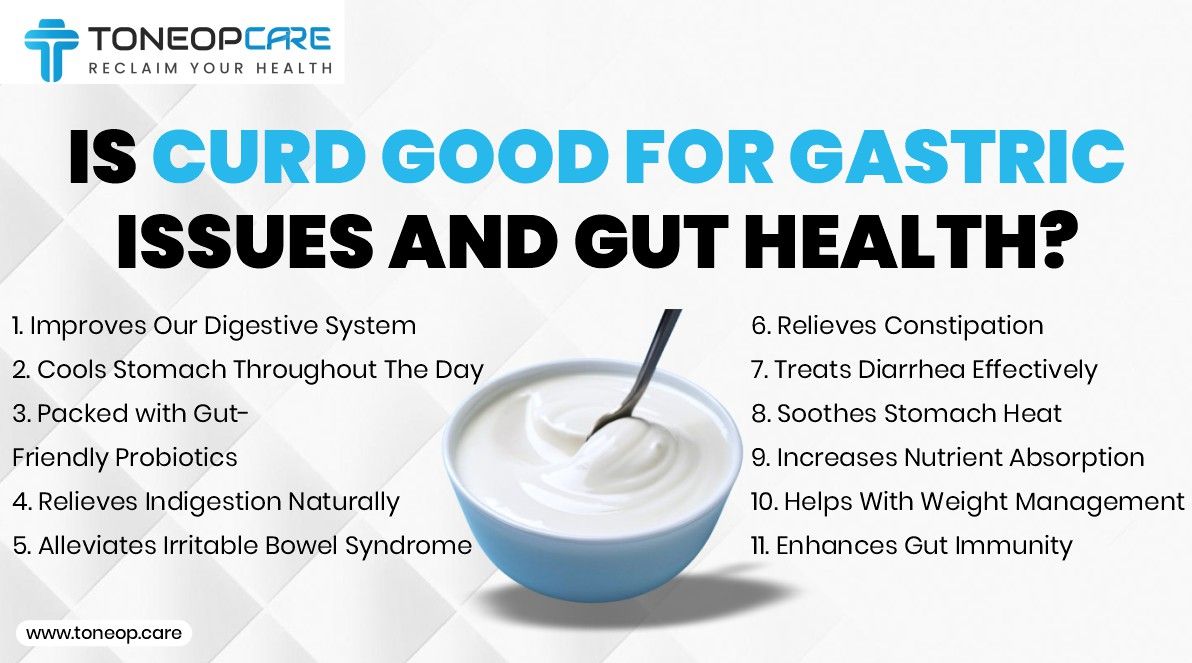 TONEOPCARE
RECLAIM YOUR HEALTH

IS CURD GOOD FOR GASTRIC ISSUES AND GUT HEALTH?

1. Improves Our Digestive System
2. Cools Stomach Throughout The Day
3. Packed with Gut-Friendly Probiotics
4. Relieves Indigestion Naturally
5. Alleviates Irritable Bowel Syndrome

6. Relieves Constipation
7. Treats Diarrhea Effectively
8. Soothes Stomach Heat
9. Increases Nutrient Absorption
10. Helps With Weight Management
11. Enhances Gut Immunity

www.toneop.care